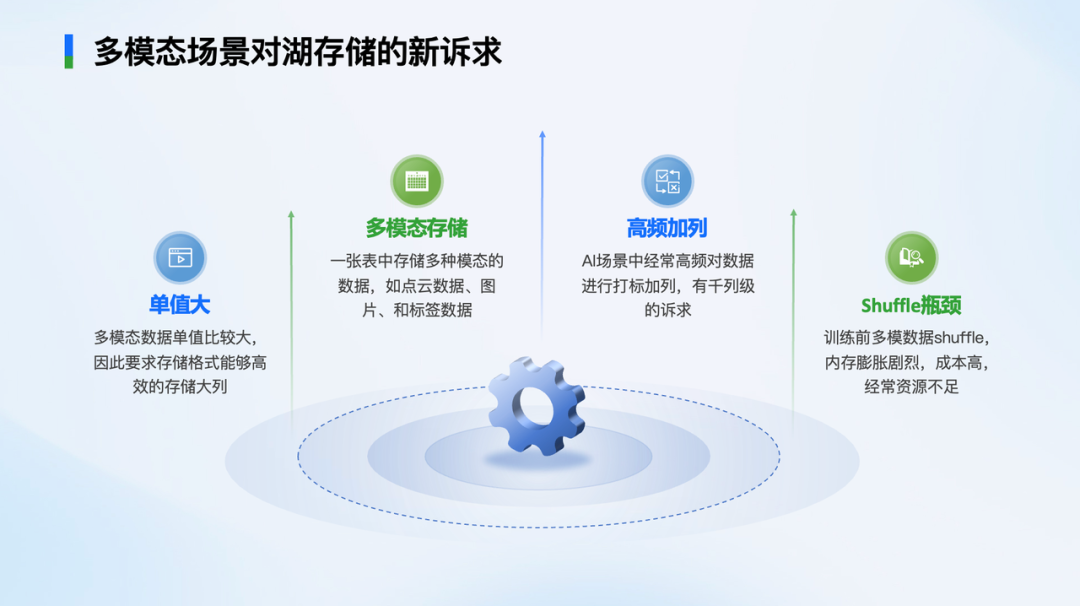 多模态场景对湖存储的新诉求

单值大

多模态数据单值比较大，因此要求存储格式能够高效的存储大列

多模态存储

一张表中存储多种模态的数据，如点云数据、图片、和标签数据

高频加列

AI场景中经常高频对数据进行打标加列，有千列级的诉求

Shuffle瓶颈

训练前多模数据shuffle，内存膨胀剧烈，成本高，经常资源不足